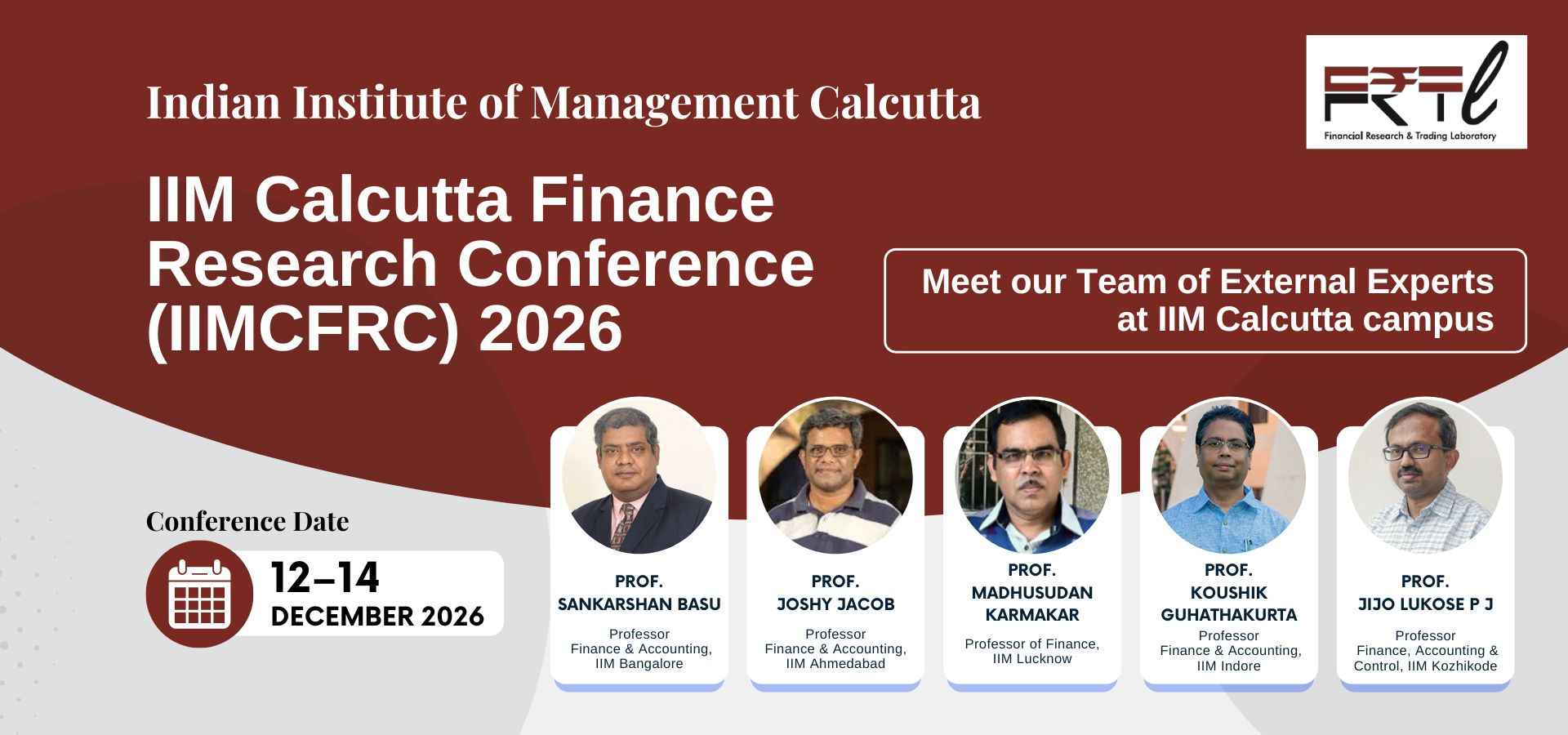 Indian Institute of Management Calcutta

FRTl
Financial Research & Trading Laboratory

IIM Calcutta Finance Research Conference (IIMCFRC) 2026

Meet our Team of External Experts at IIM Calcutta campus

Conference Date

12–14
DECEMBER 2026

PROF.
SANKARSHAN BASU
Professor
Finance & Accounting,
IIM Bangalore

PROF.
JOSHY JACOB
Professor
Finance & Accounting,
IIM Ahmedabad

PROF.
MADHUSUDAN KARMAKAR
Professor of Finance,
IIM Lucknow

PROF.
KOUSHIK GUHATHAKURTA
Professor
Finance & Accounting,
IIM Indore

PROF.
JIJO LUKOSE P J
Professor
Finance, Accounting & Control, IIM Kozhikode